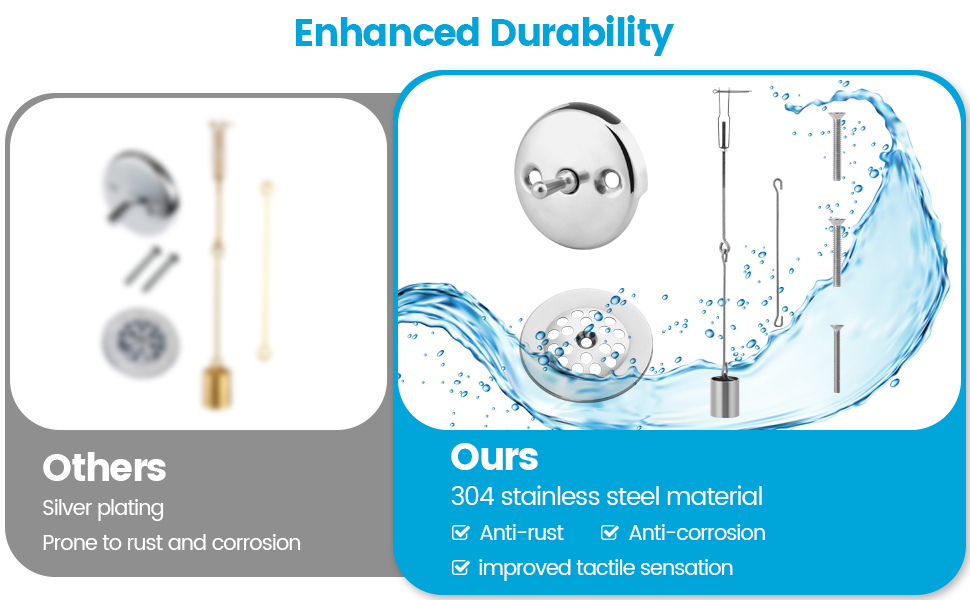 Enhanced Durability

Others
Silver plating
Prone to rust and corrosion

Ours
304 stainless steel material
Anti-rust Anti-corrosion
improved tactile sensation